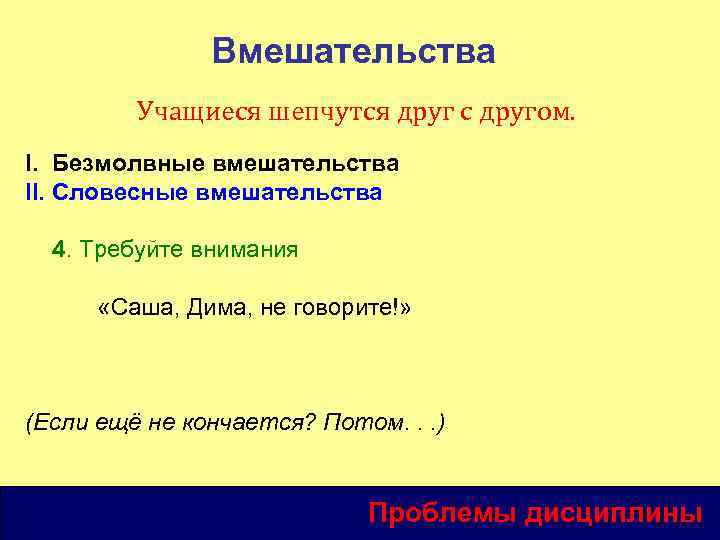 Вмешательства

Учащиеся шепчутся друг с другом.

I. Безмолвные вмешательства
II. Словесные вмешательства

4. Требуйте внимания

«Саша, Дима, не говорите!»

(Если ещё не кончается? Потом. . .)

Проблемы дисциплины